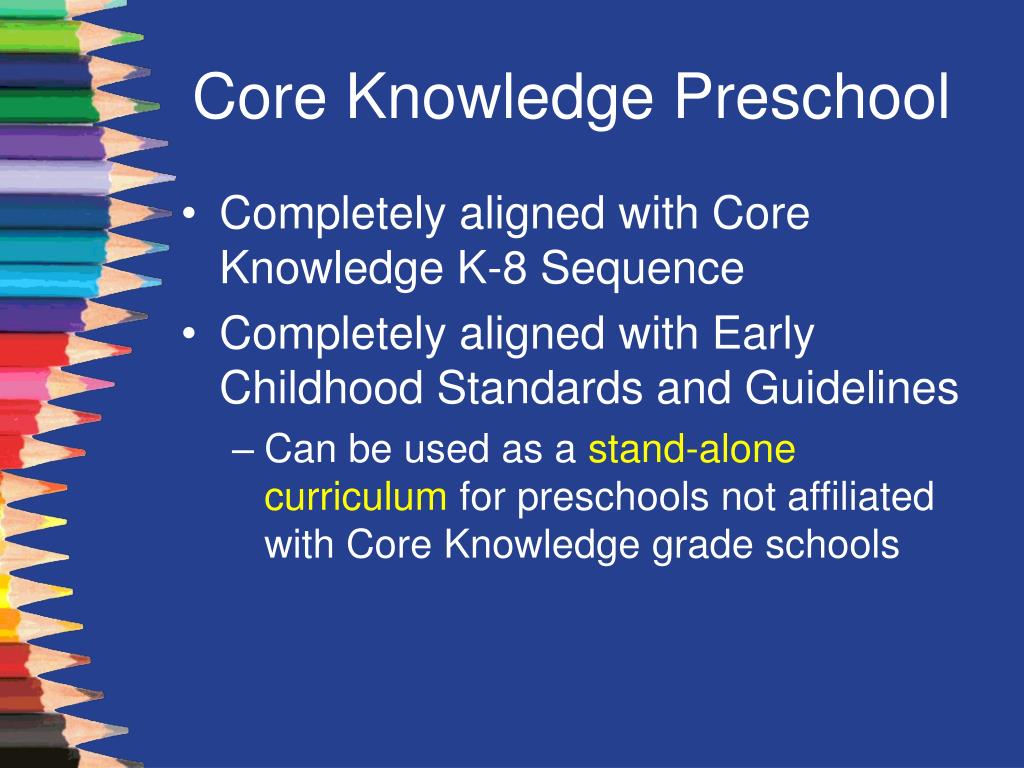 Core Knowledge Preschool

• Completely aligned with Core Knowledge K-8 Sequence

• Completely aligned with Early Childhood Standards and Guidelines

– Can be used as a stand-alone curriculum for preschools not affiliated with Core Knowledge grade schools